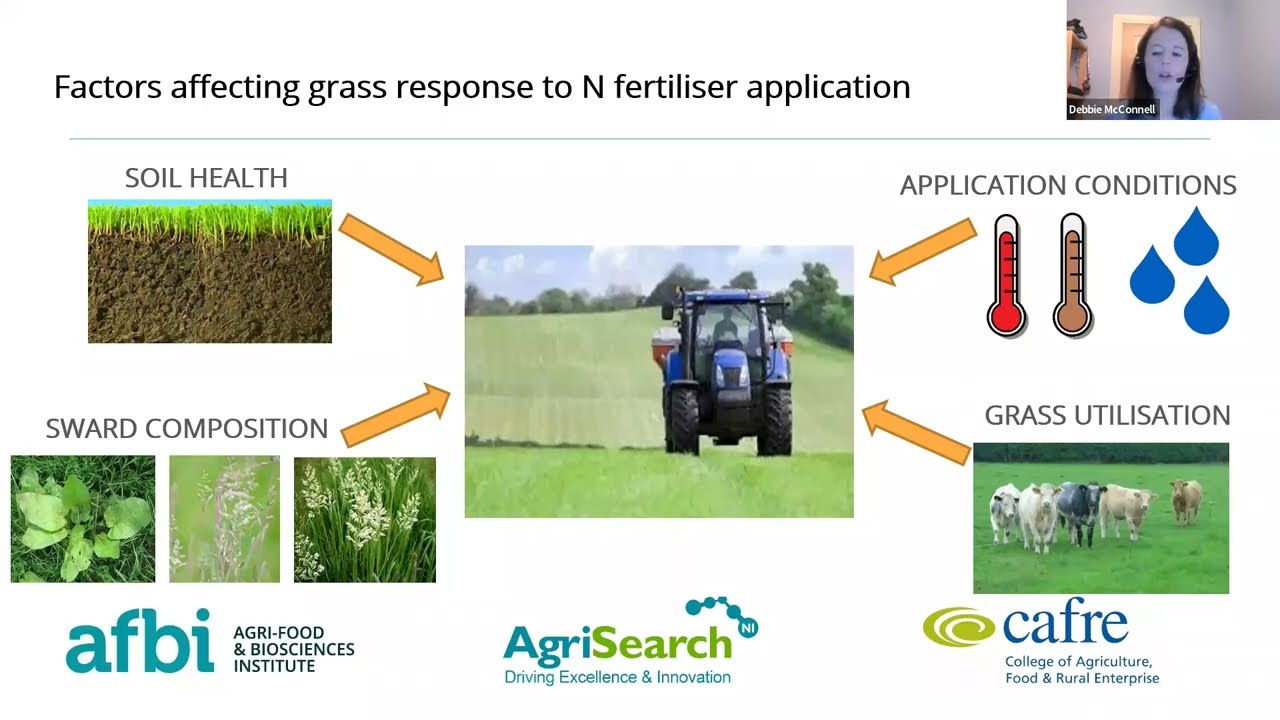 Factors affecting grass response to N fertiliser application

Debbie McConnell

SOIL HEALTH

APPLICATION CONDITIONS

SWARD COMPOSITION

GRASS UTILISATION

afbi AGRI-FOOD & BIOSCIENCES INSTITUTE

AgriSearch NI
Driving Excellence & Innovation

cafre
College of Agriculture, Food & Rural Enterprise